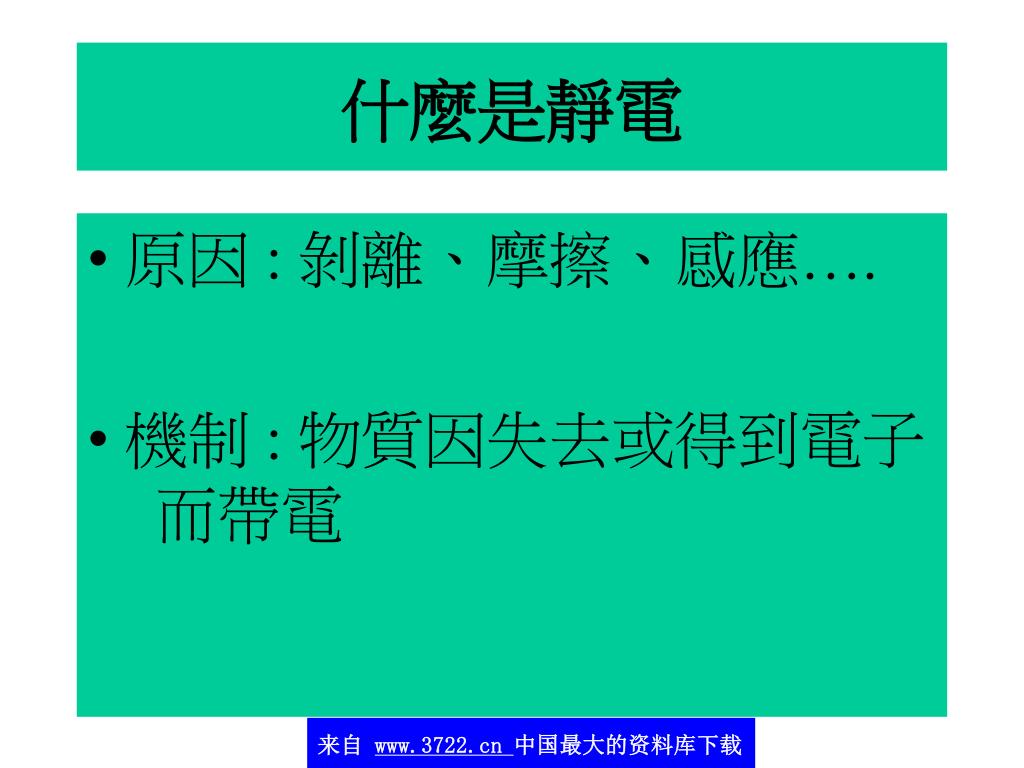 什麼是靜電

• 原因 : 剝離、摩擦、感應….

• 機制 : 物質因失去或得到電子而帶電

来自 www.3722.cn 中国最大的资料库下载